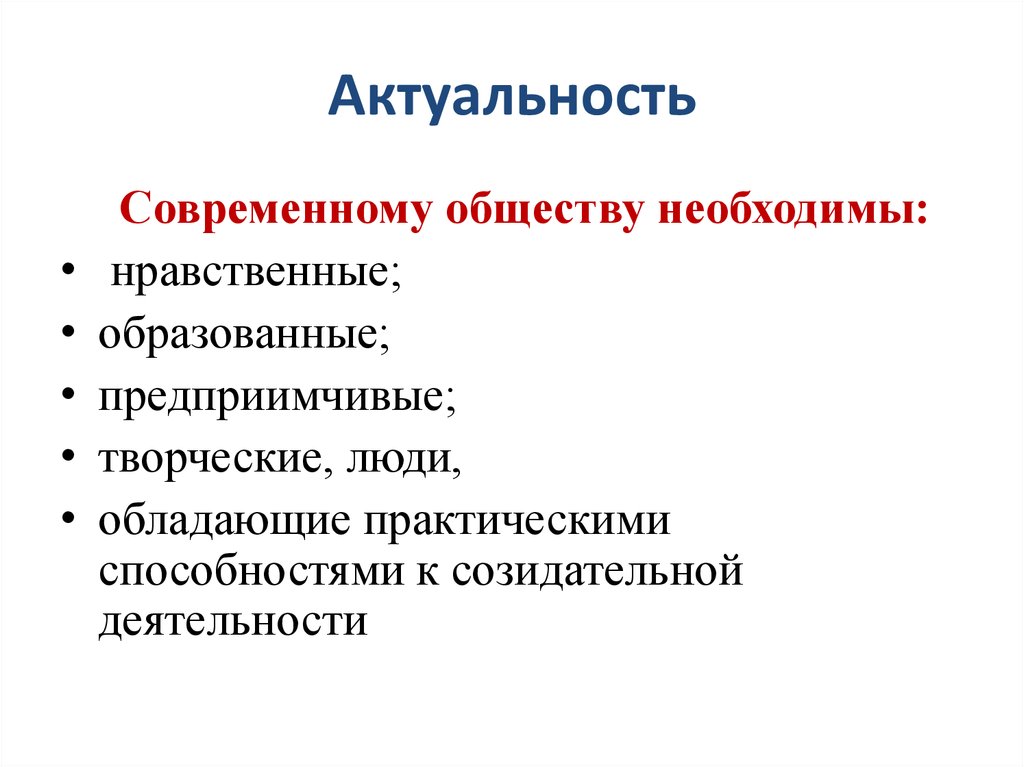 Актуальность

Современному обществу необходимы:

• нравственные;
• образованные;
• предприимчивые;
• творческие, люди,
• обладающие практическими способностями к созидательной деятельности